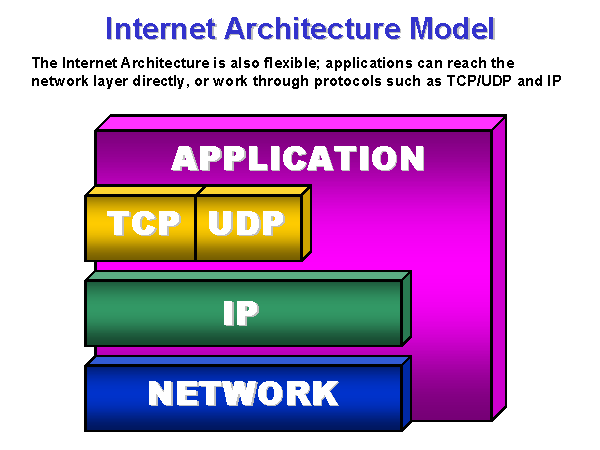 Internet Architecture Model

The Internet Architecture is also flexible; applications can reach the network layer directly, or work through protocols such as TCP/UDP and IP

APPLICATION

TCP UDP

IP

NETWORK